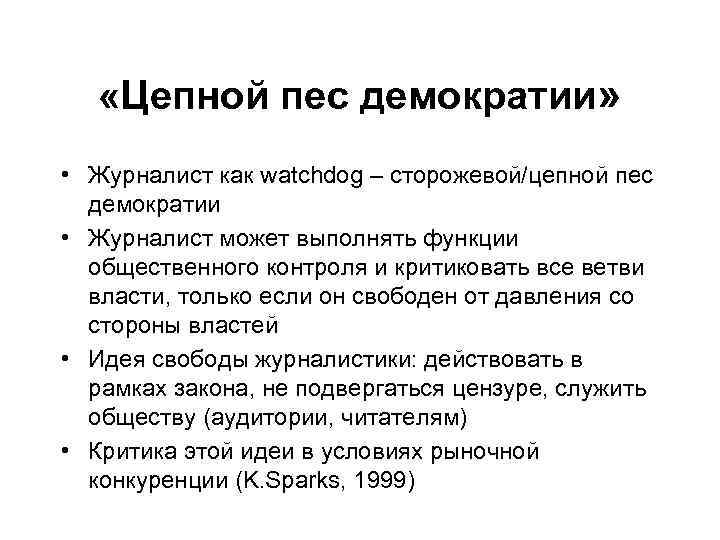 «Цепной пес демократии»

• Журналист как watchdog – сторожевой/цепной пес демократии
• Журналист может выполнять функции общественного контроля и критиковать все ветви власти, только если он свободен от давления со стороны властей
• Идея свободы журналистики: действовать в рамках закона, не подвергаться цензуре, служить обществу (аудитории, читателям)
• Критика этой идеи в условиях рыночной конкуренции (K.Sparks, 1999)